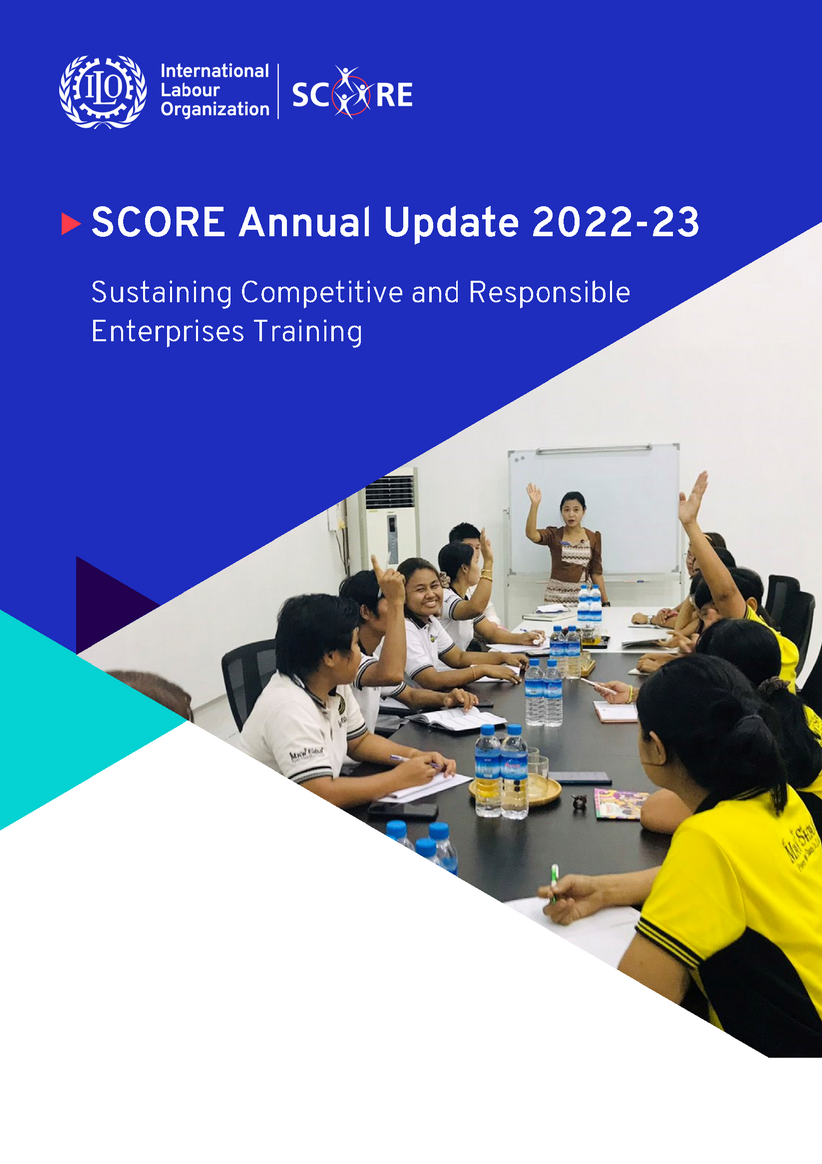 ILO International Labour Organization | SCORE

SCORE Annual Update 2022-23

Sustaining Competitive and Responsible Enterprises Training